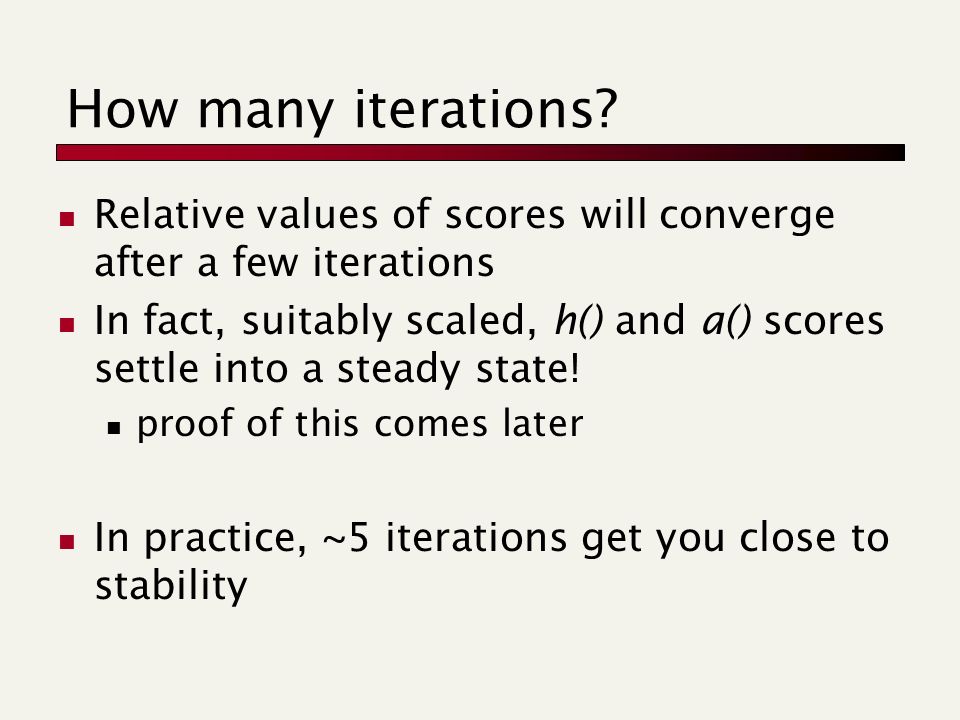 How many iterations?

- Relative values of scores will converge after a few iterations
- In fact, suitably scaled, h() and a() scores settle into a steady state!
  - proof of this comes later

- In practice, ~5 iterations get you close to stability